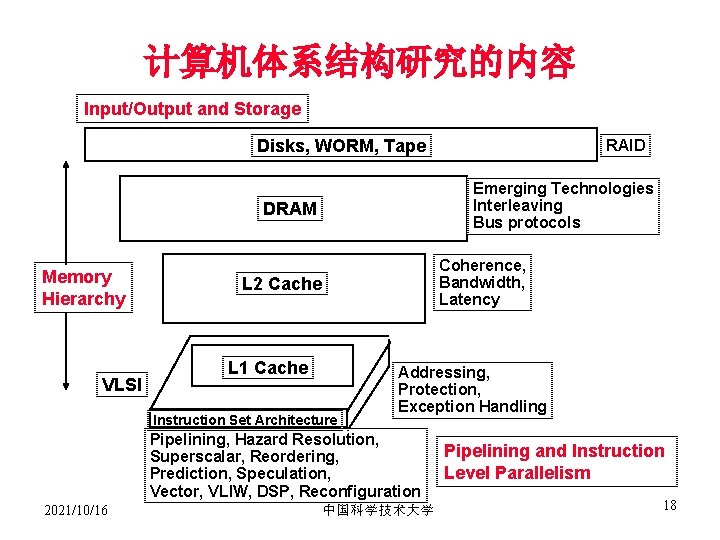 计算机体系结构研究的内容

Input/Output and Storage

Disks, WORM, Tape

RAID

DRAM

Emerging Technologies
Interleaving
Bus protocols

Memory Hierarchy

L2 Cache

Coherence,
Bandwidth,
Latency

L1 Cache

VLSI

Addressing,
Protection,
Exception Handling

Instruction Set Architecture

Pipelining, Hazard Resolution,
Superscalar, Reordering,
Prediction, Speculation,
Vector, VLIW, DSP, Reconfiguration

Pipelining and Instruction Level Parallelism

2021/10/16

中国科学技术大学

18